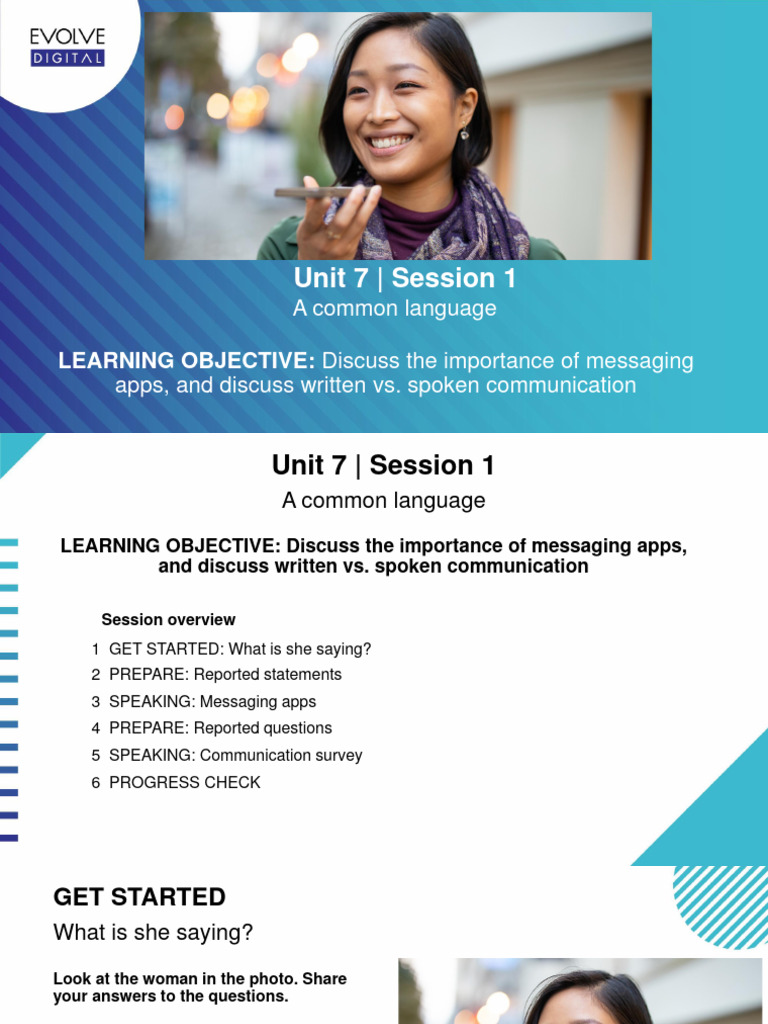 EVOLVE
DIGITAL

Unit 7 | Session 1
A common language

LEARNING OBJECTIVE: Discuss the importance of messaging apps, and discuss written vs. spoken communication

Unit 7 | Session 1
A common language

LEARNING OBJECTIVE: Discuss the importance of messaging apps, and discuss written vs. spoken communication

Session overview
1 GET STARTED: What is she saying?
2 PREPARE: Reported statements
3 SPEAKING: Messaging apps
4 PREPARE: Reported questions
5 SPEAKING: Communication survey
6 PROGRESS CHECK

GET STARTED
What is she saying?

Look at the woman in the photo. Share your answers to the questions.